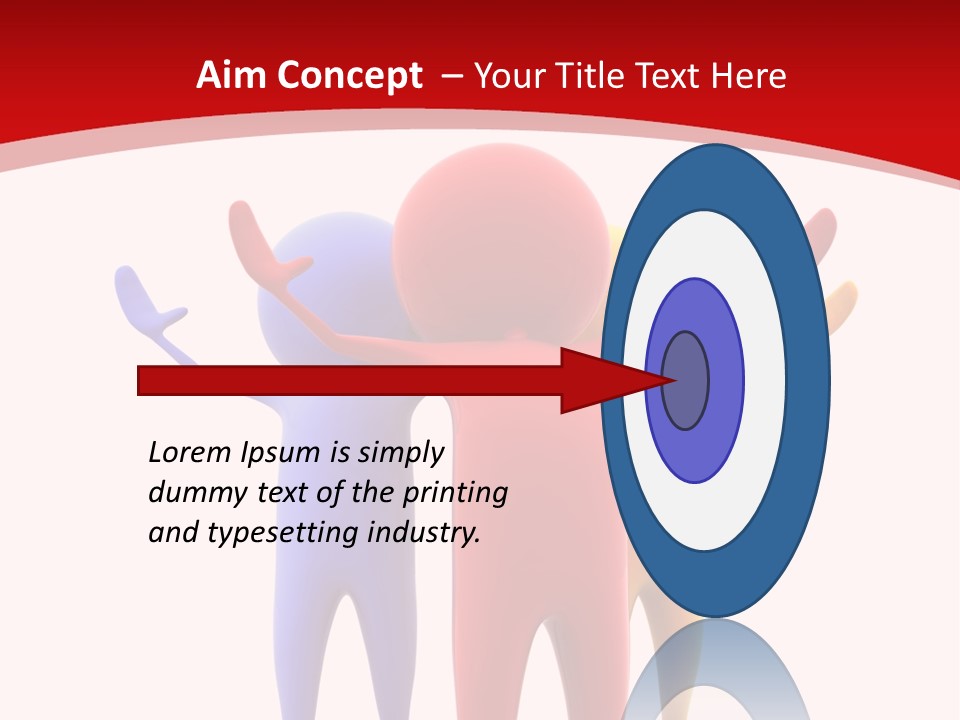 Aim Concept – Your Title Text Here

Lorem Ipsum is simply dummy text of the printing and typesetting industry.